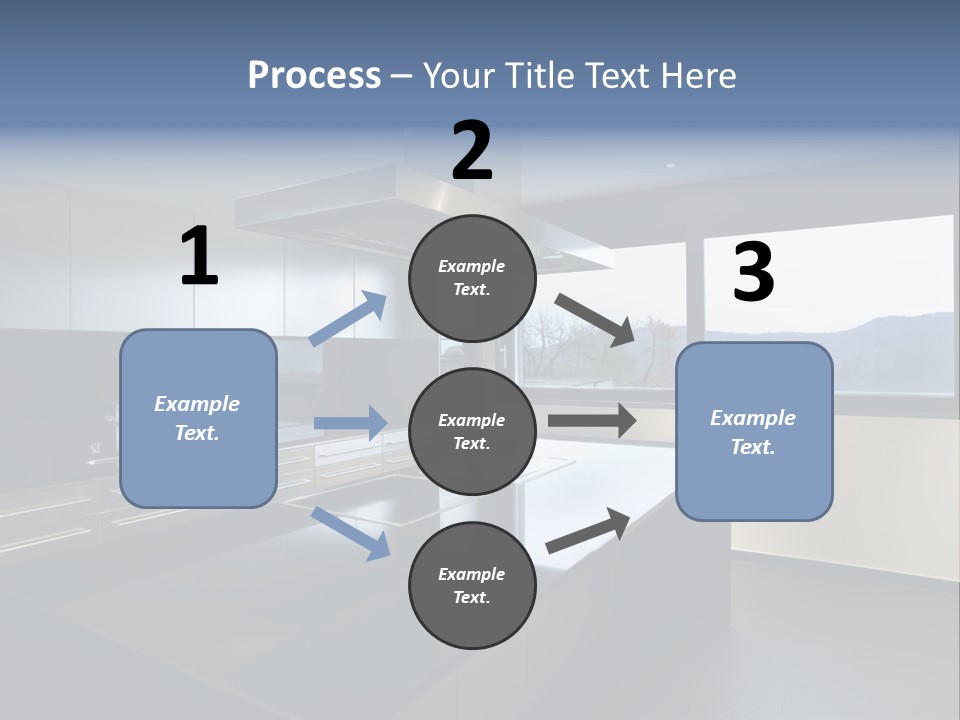 Process – Your Title Text Here

1

Example Text.

2

Example Text.

Example Text.

Example Text.

3

Example Text.